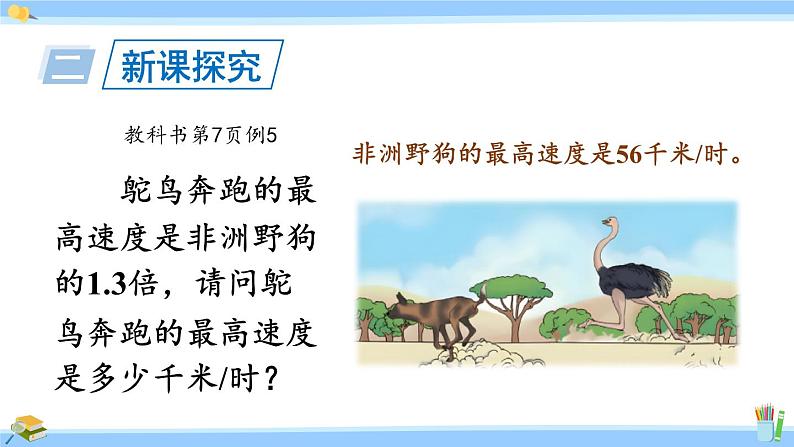 二 新课探究

教科书第7页例5

鸵鸟奔跑的最高速度是非洲野狗的1.3倍，请问鸵鸟奔跑的最高速度是多少千米/时？

非洲野狗的最高速度是56千米/时。